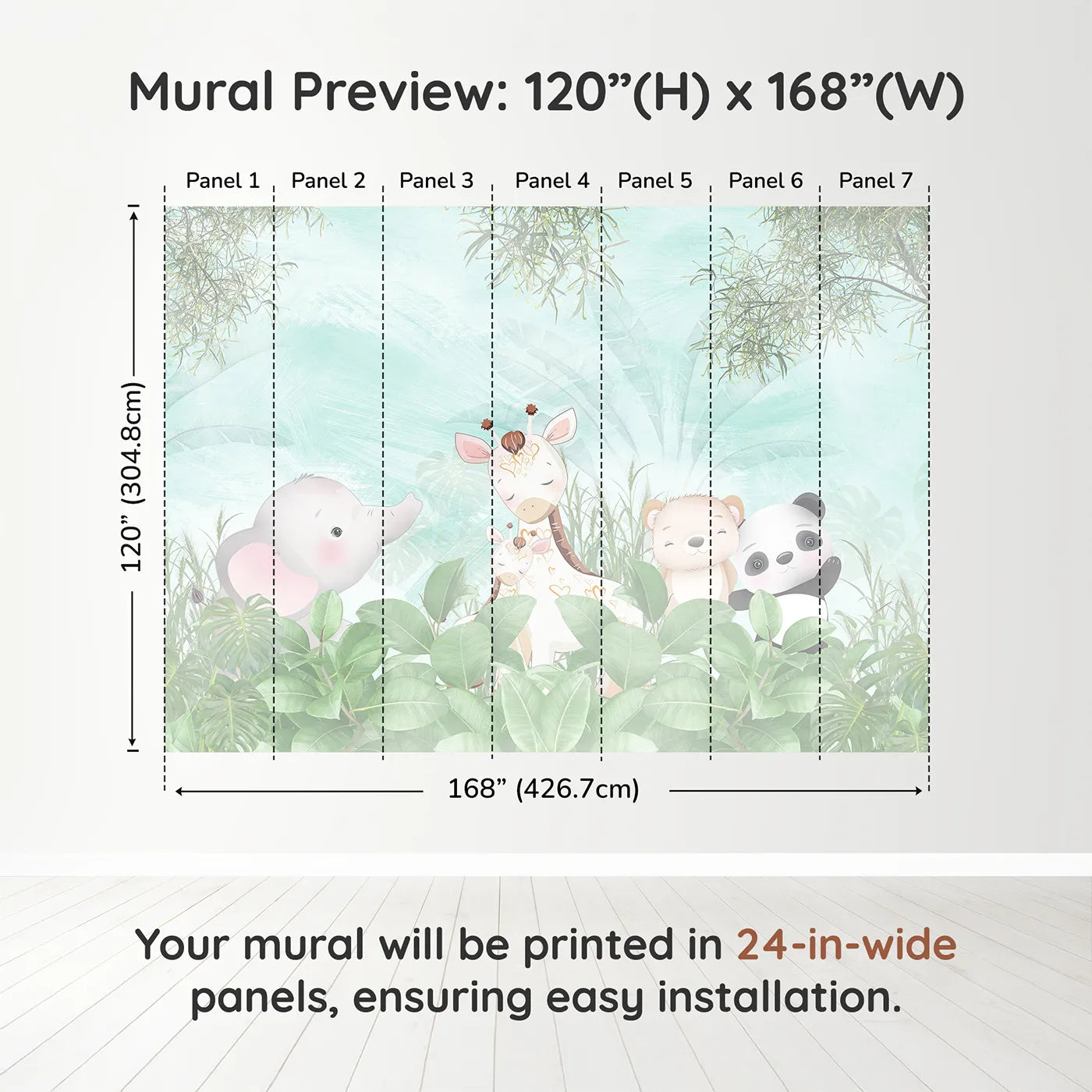 Mural Preview: 120”(H) x 168”(W)

Panel 1 Panel 2 Panel 3 Panel 4 Panel 5 Panel 6 Panel 7

120” (304.8cm)

168” (426.7cm)

Your mural will be printed in 24-in-wide panels, ensuring easy installation.